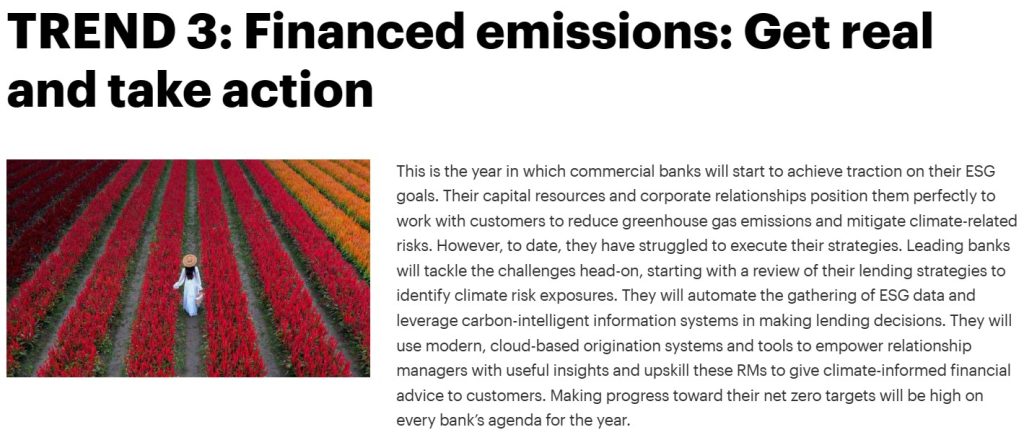 TREND 3: Financed emissions: Get real and take action

This is the year in which commercial banks will start to achieve traction on their ESG goals. Their capital resources and corporate relationships position them perfectly to work with customers to reduce greenhouse gas emissions and mitigate climate-related risks. However, to date, they have struggled to execute their strategies. Leading banks will tackle the challenges head-on, starting with a review of their lending strategies to identify climate risk exposures. They will automate the gathering of ESG data and leverage carbon-intelligent information systems in making lending decisions. They will use modern, cloud-based origination systems and tools to empower relationship managers with useful insights and upskill these RMs to give climate-informed financial advice to customers. Making progress toward their net zero targets will be high on every bank's agenda for the year.